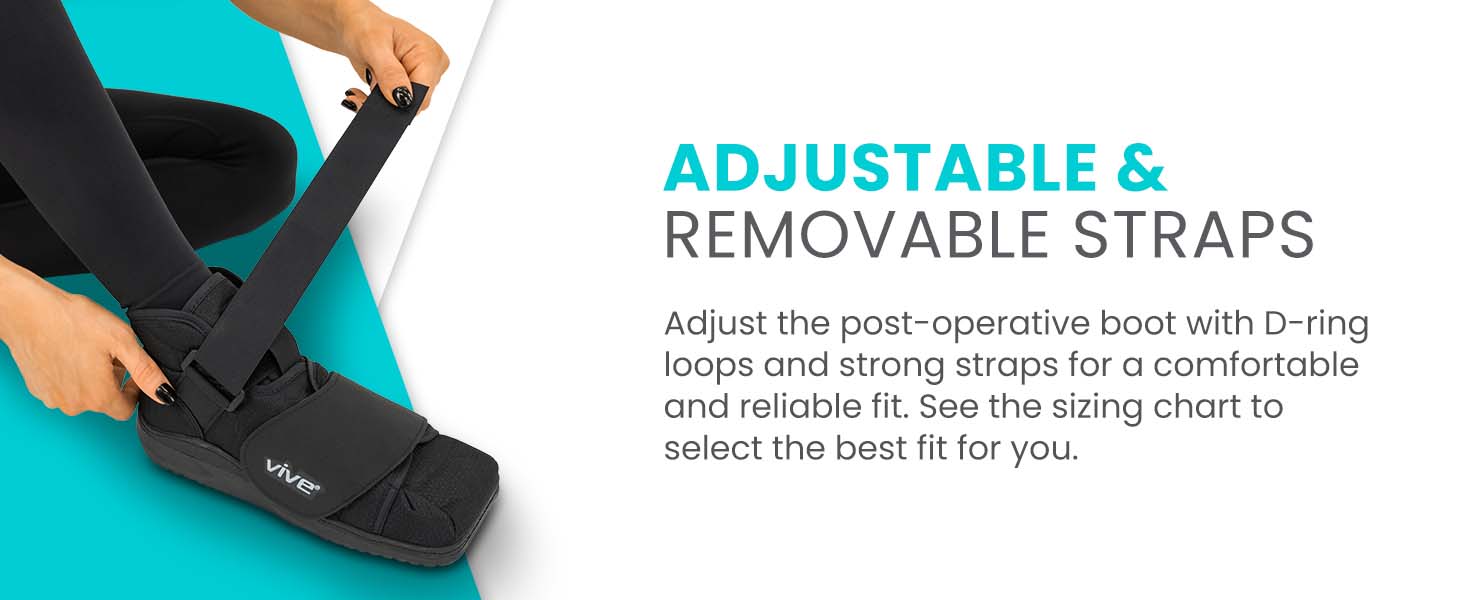 vive

ADJUSTABLE &
REMOVABLE STRAPS

Adjust the post-operative boot with D-ring loops and strong straps for a comfortable and reliable fit. See the sizing chart to select the best fit for you.